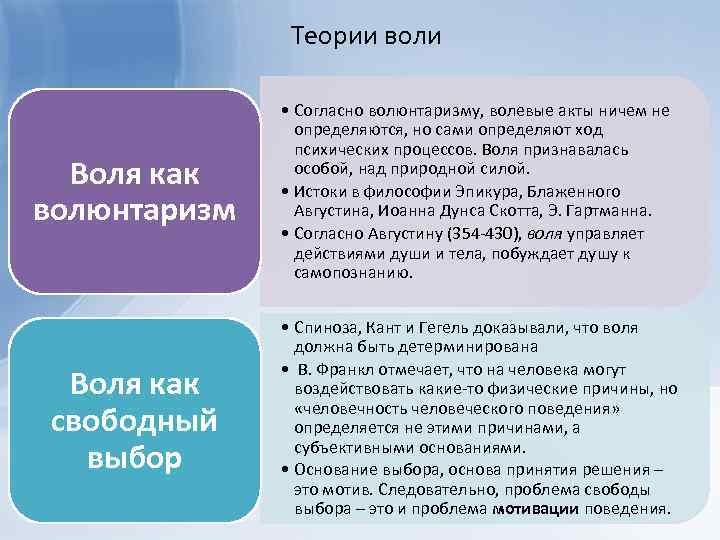 Теории воли

Воля как волюнтаризм

• Согласно волюнтаризму, волевые акты ничем не определяются, но сами определяют ход психических процессов. Воля признавалась особой, над природной силой.
• Истоки в философии Эпикура, Блаженного Августина, Иоанна Дунса Скотта, Э. Гартманна.
• Согласно Августину (354-430), воля управляет действиями души и тела, побуждает душу к самопознанию.

Воля как свободный выбор

• Спиноза, Кант и Гегель доказывали, что воля должна быть детерминирована
• В. Франкл отмечает, что на человека могут воздействовать какие-то физические причины, но «человечность человеческого поведения» определяется не этими причинами, а субъективными основаниями.
• Основание выбора, основа принятия решения – это мотив. Следовательно, проблема свободы выбора – это и проблема мотивации поведения.